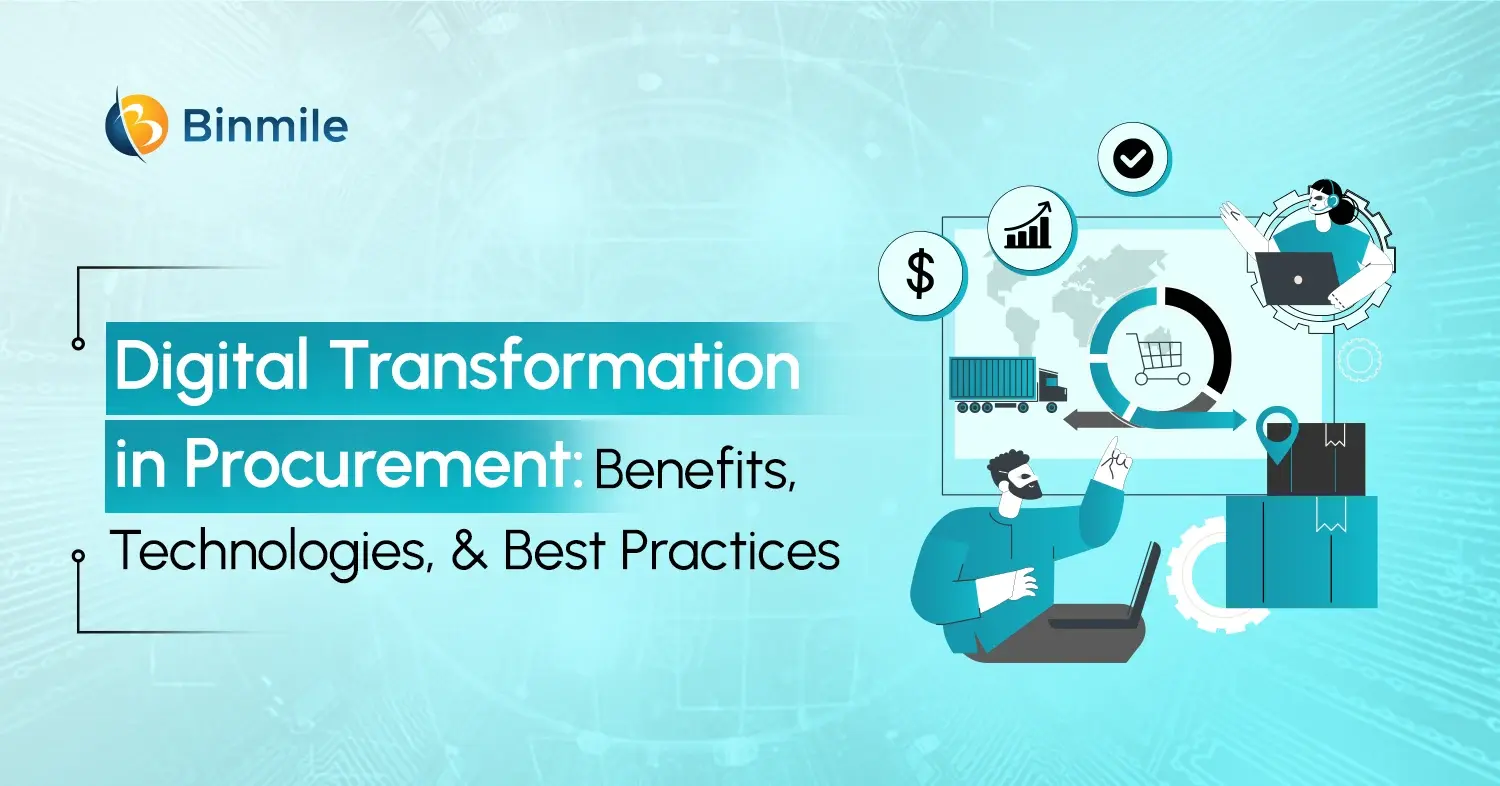 Binmile

Digital Transformation in Procurement: Benefits, Technologies, & Best Practices

$